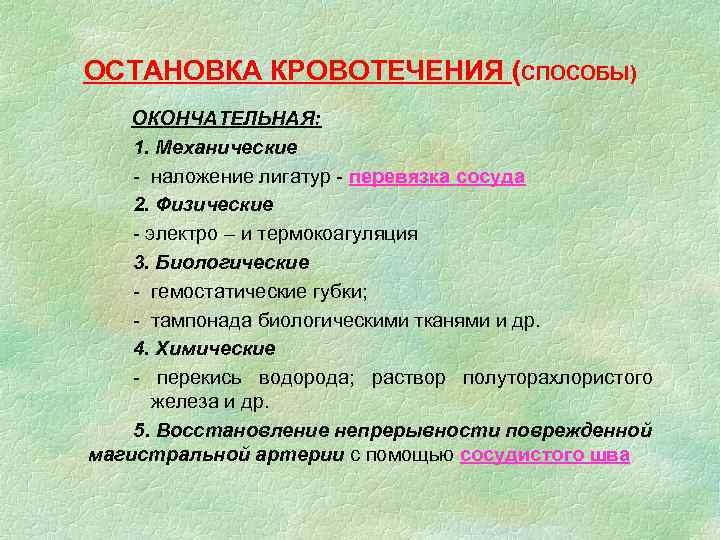 ОСТАНОВКА КРОВОТЕЧЕНИЯ (СПОСОБЫ)

ОКОНЧАТЕЛЬНАЯ:

1. Механические

- наложение лигатур - перевязка сосуда

2. Физические

- электро – и термокоагуляция

3. Биологические

- гемостатические губки;

- тампонада биологическими тканями и др.

4. Химические

- перекись водорода; раствор полуторахлористого железа и др.

5. Восстановление непрерывности поврежденной магистральной артерии с помощью сосудистого шва